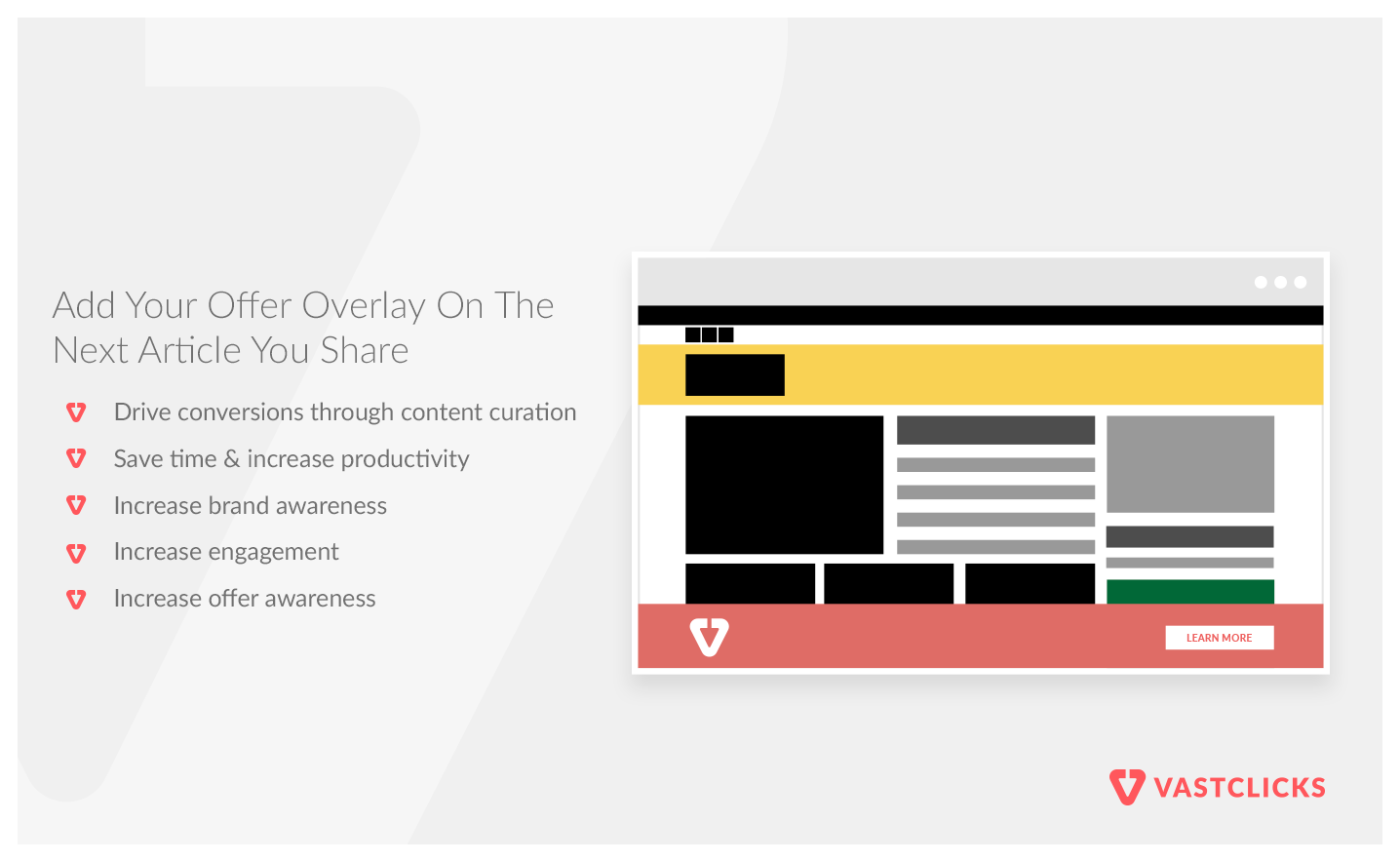 Add Your Offer Overlay On The Next Article You Share

Drive conversions through content curation

Save time & increase productivity

Increase brand awareness

Increase engagement

Increase offer awareness

LEARN MORE

VASTCLICKS